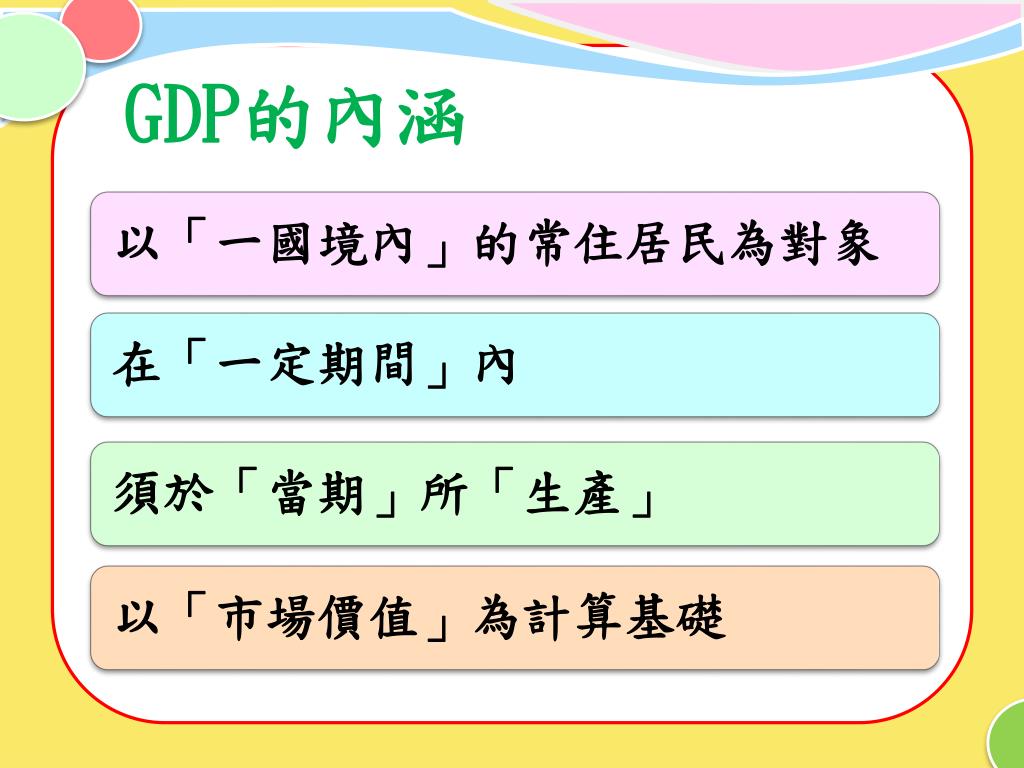 GDP的內涵

以「一國境內」的常住居民為對象

在「一定期間」內

須於「當期」所「生產」

以「市場價值」為計算基礎